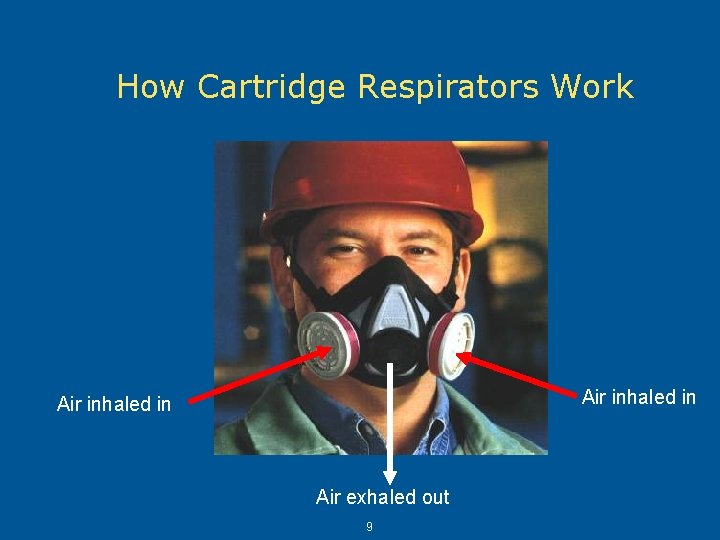 How Cartridge Respirators Work

Air inhaled in

Air inhaled in

Air exhaled out

9